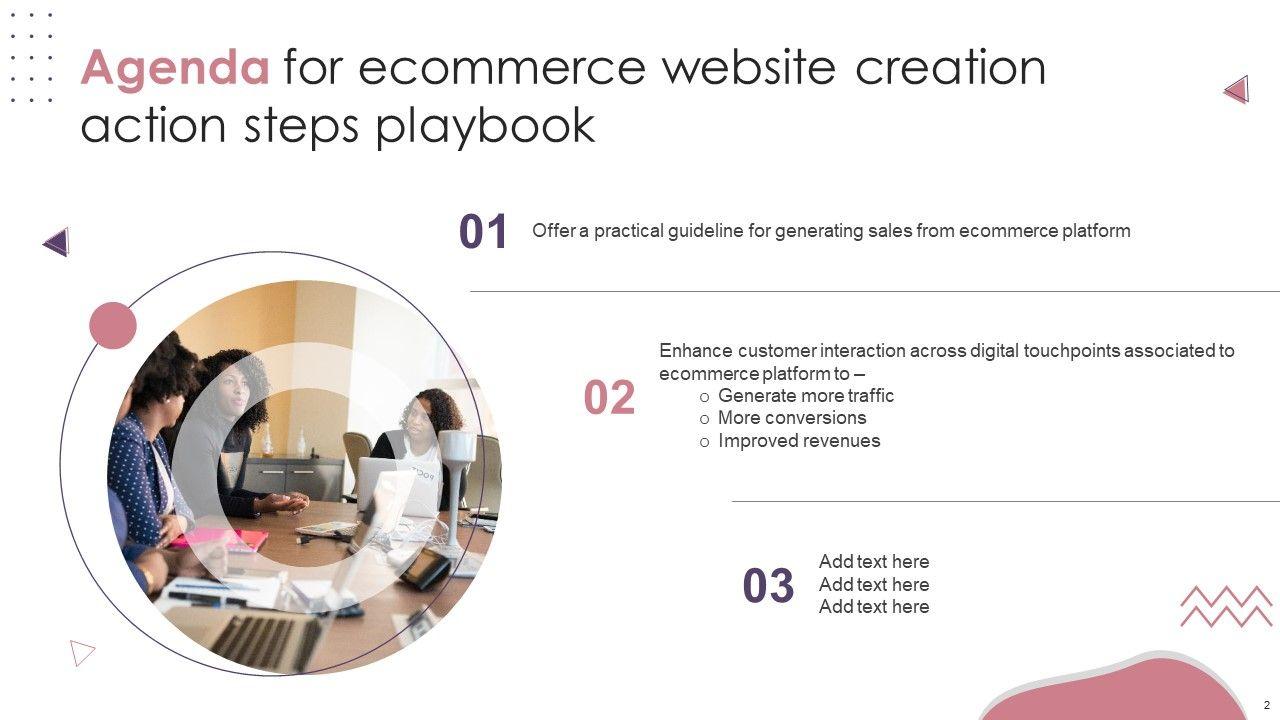 Agenda for ecommerce website creation action steps playbook

01 Offer a practical guideline for generating sales from ecommerce platform

02 Enhance customer interaction across digital touchpoints associated to ecommerce platform to –
o Generate more traffic
o More conversions
o Improved revenues

03 Add text here
Add text here
Add text here

2